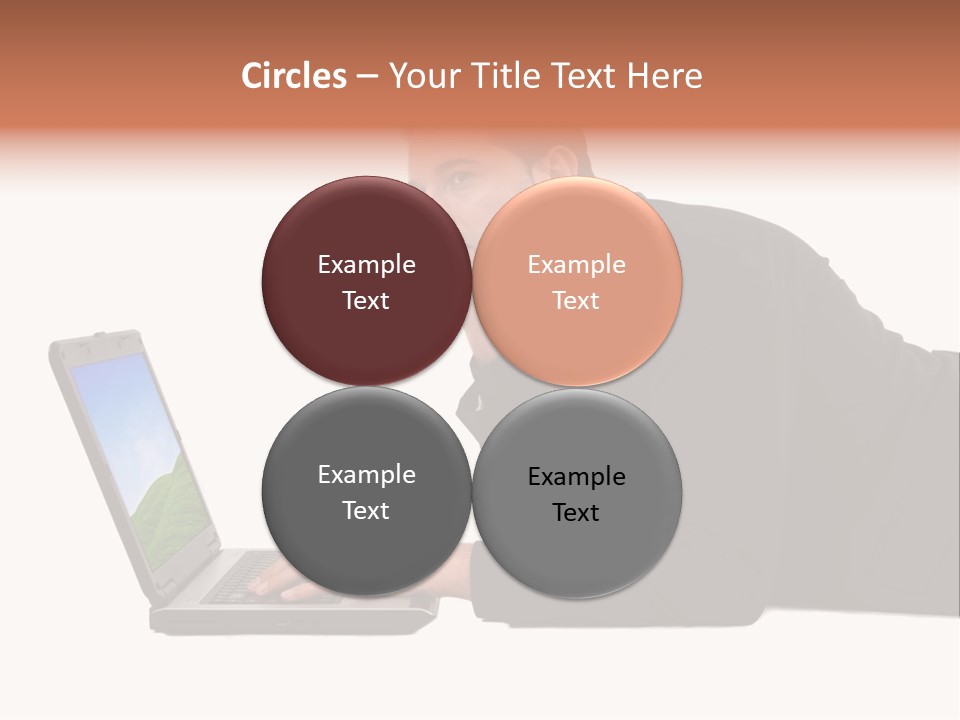 Circles – Your Title Text Here

Example Text

Example Text

Example Text

Example Text